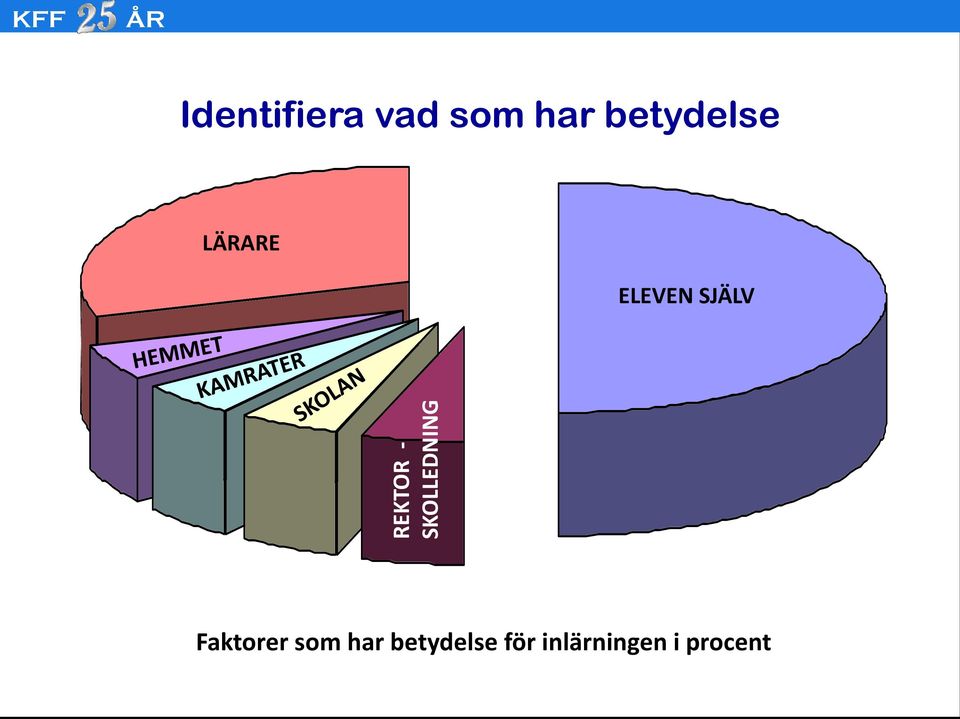 KFF 25 ÅR

Identifiera vad som har betydelse

LÄRARE

HEMMET

KAMRATER

SKOLAN

REKTOR - SKOLLEDNING

ELEVEN SJÄLV

Faktorer som har betydelse för inlärningen i procent